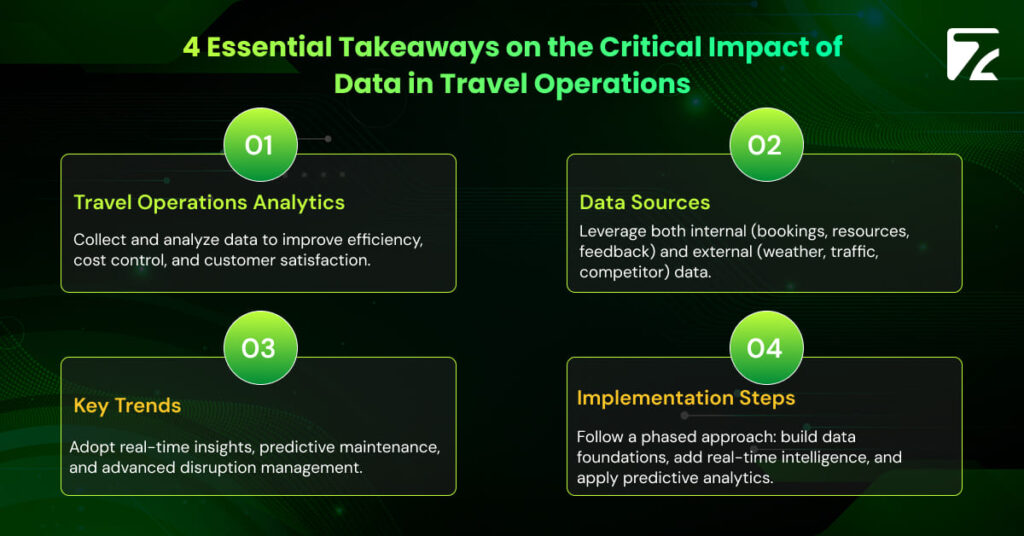 4 Essential Takeaways on the Critical Impact of Data in Travel Operations

01

Travel Operations Analytics

Collect and analyze data to improve efficiency, cost control, and customer satisfaction.

02

Data Sources

Leverage both internal (bookings, resources, feedback) and external (weather, traffic, competitor) data.

03

Key Trends

Adopt real-time insights, predictive maintenance, and advanced disruption management.

04

Implementation Steps

Follow a phased approach: build data foundations, add real-time intelligence, and apply predictive analytics.